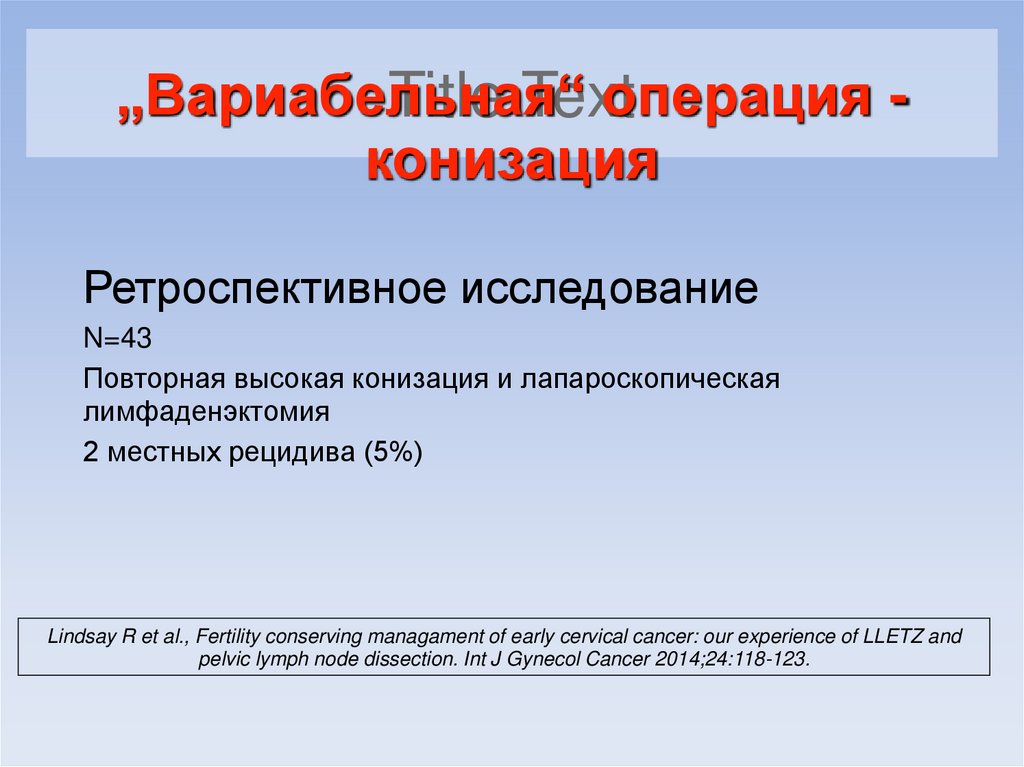 „Вариабельная“ операция - конизация

Title Text

Ретроспективное исследование

N=43

Повторная высокая конизация и лапароскопическая лимфаденэктомия

2 местных рецидива (5%)

Lindsay R et al., Fertility conserving managament of early cervical cancer: our experience of LLETZ and pelvic lymph node dissection. Int J Gynecol Cancer 2014;24:118-123.